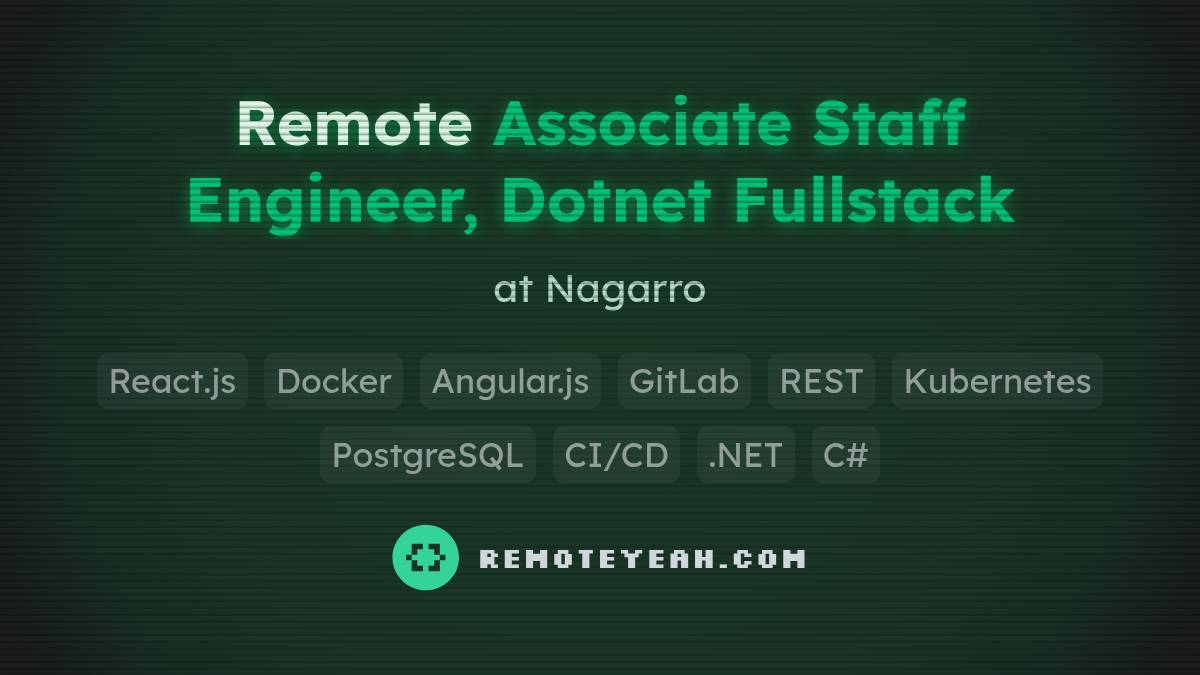 Remote Associate Staff Engineer, Dotnet Fullstack

at Nagarro

React.js Docker Angular.js GitLab REST Kubernetes PostgreSQL CI/CD .NET C#

REMOTEYEAH.COM